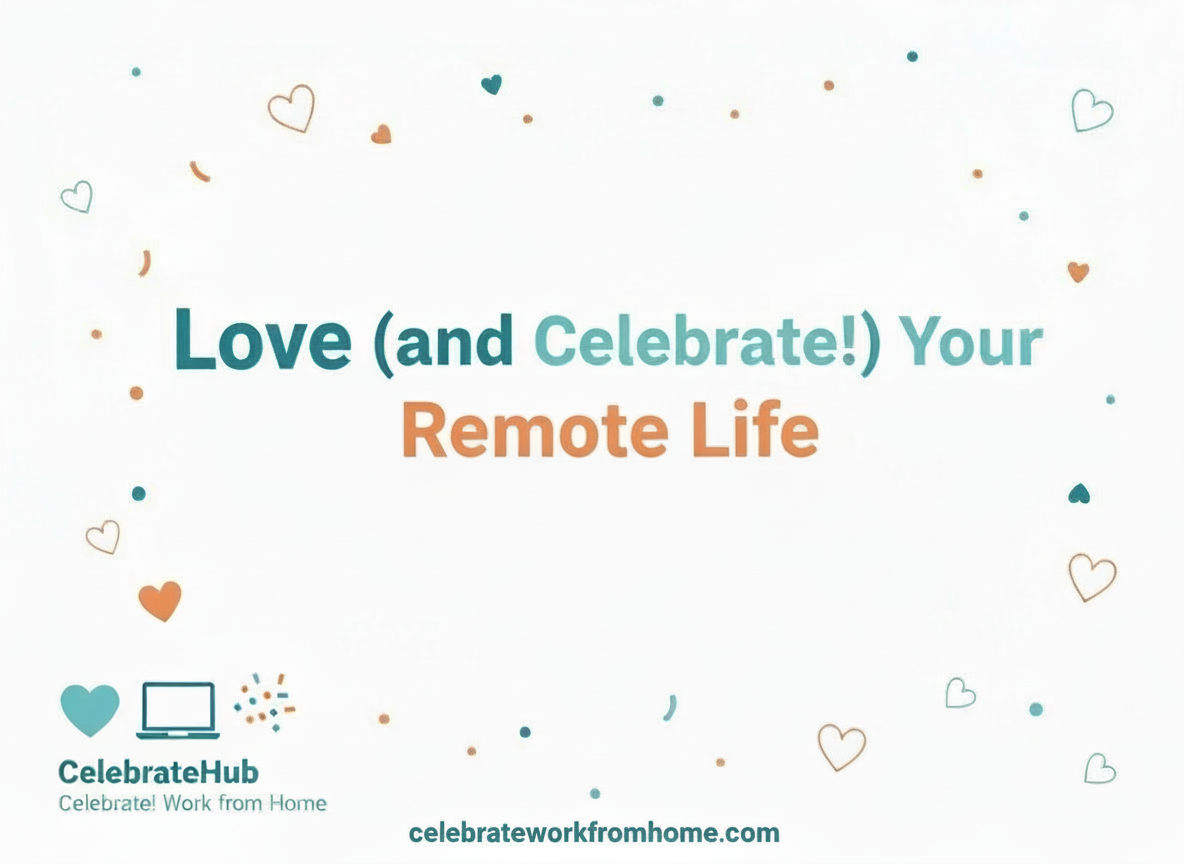 Love (and Celebrate!) Your Remote Life

CelebrateHub
Celebrate! Work from Home

celebrateworkfromhome.com